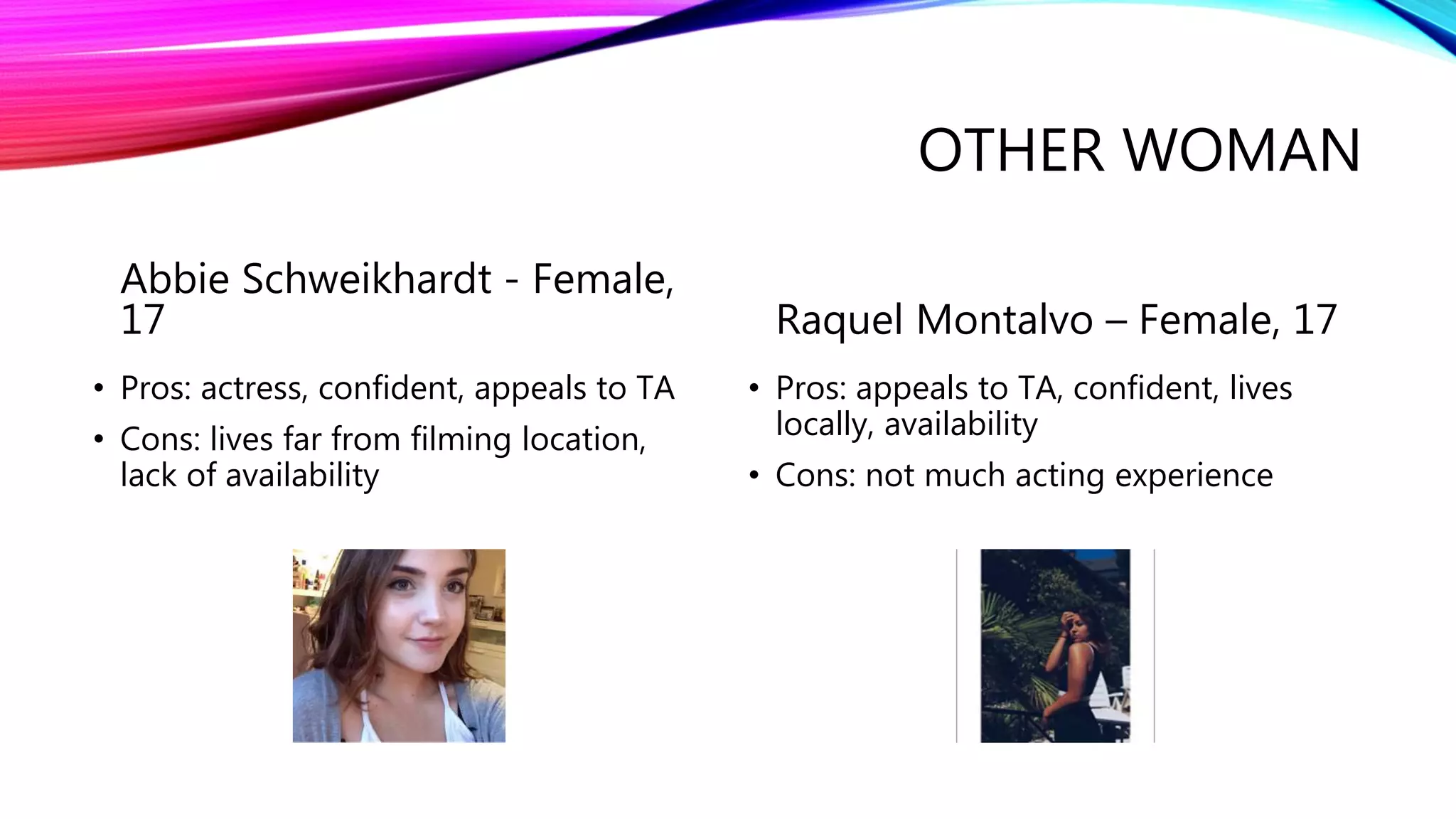 OTHER WOMAN

Abbie Schweikhardt - Female, 17

• Pros: actress, confident, appeals to TA
• Cons: lives far from filming location, lack of availability

Raquel Montalvo – Female, 17

• Pros: appeals to TA, confident, lives locally, availability
• Cons: not much acting experience